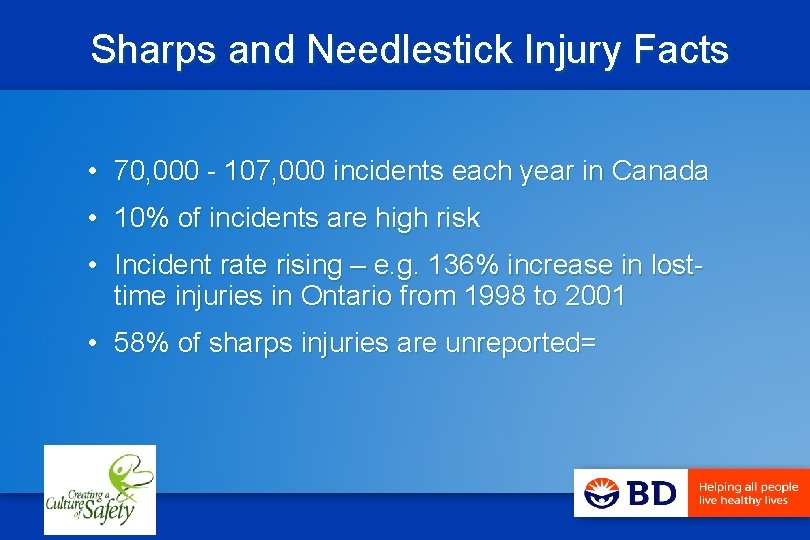 Sharps and Needlestick Injury Facts

• 70,000 - 107,000 incidents each year in Canada

• 10% of incidents are high risk

• Incident rate rising – e.g. 136% increase in lost-time injuries in Ontario from 1998 to 2001

• 58% of sharps injuries are unreported=

Creating a Culture of Safety

BD Helping all people live healthy lives